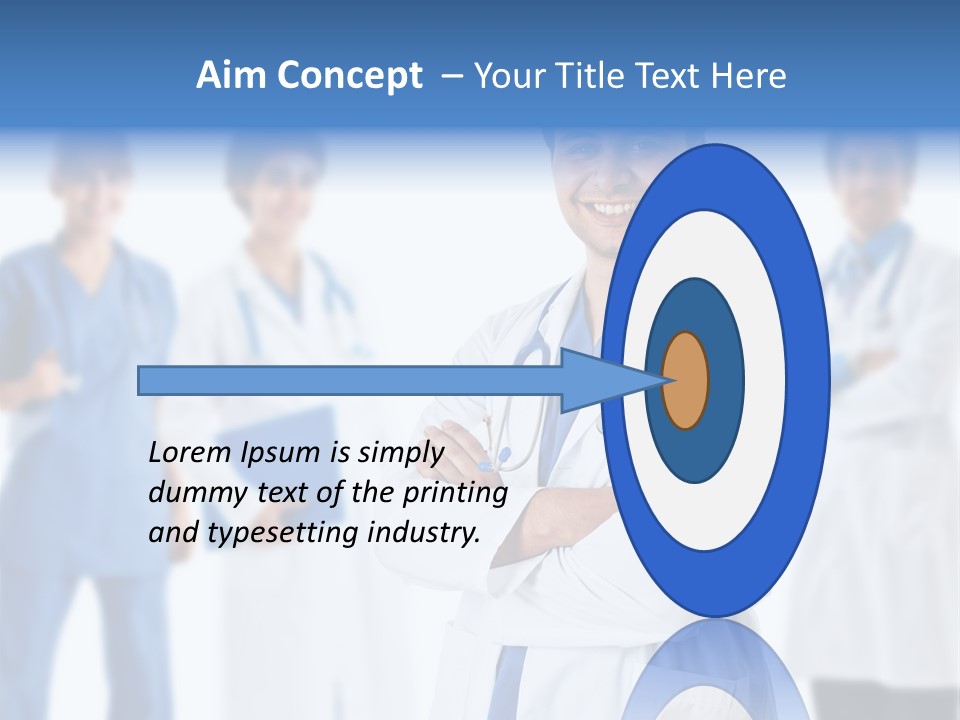 Aim Concept – Your Title Text Here

Lorem Ipsum is simply dummy text of the printing and typesetting industry.